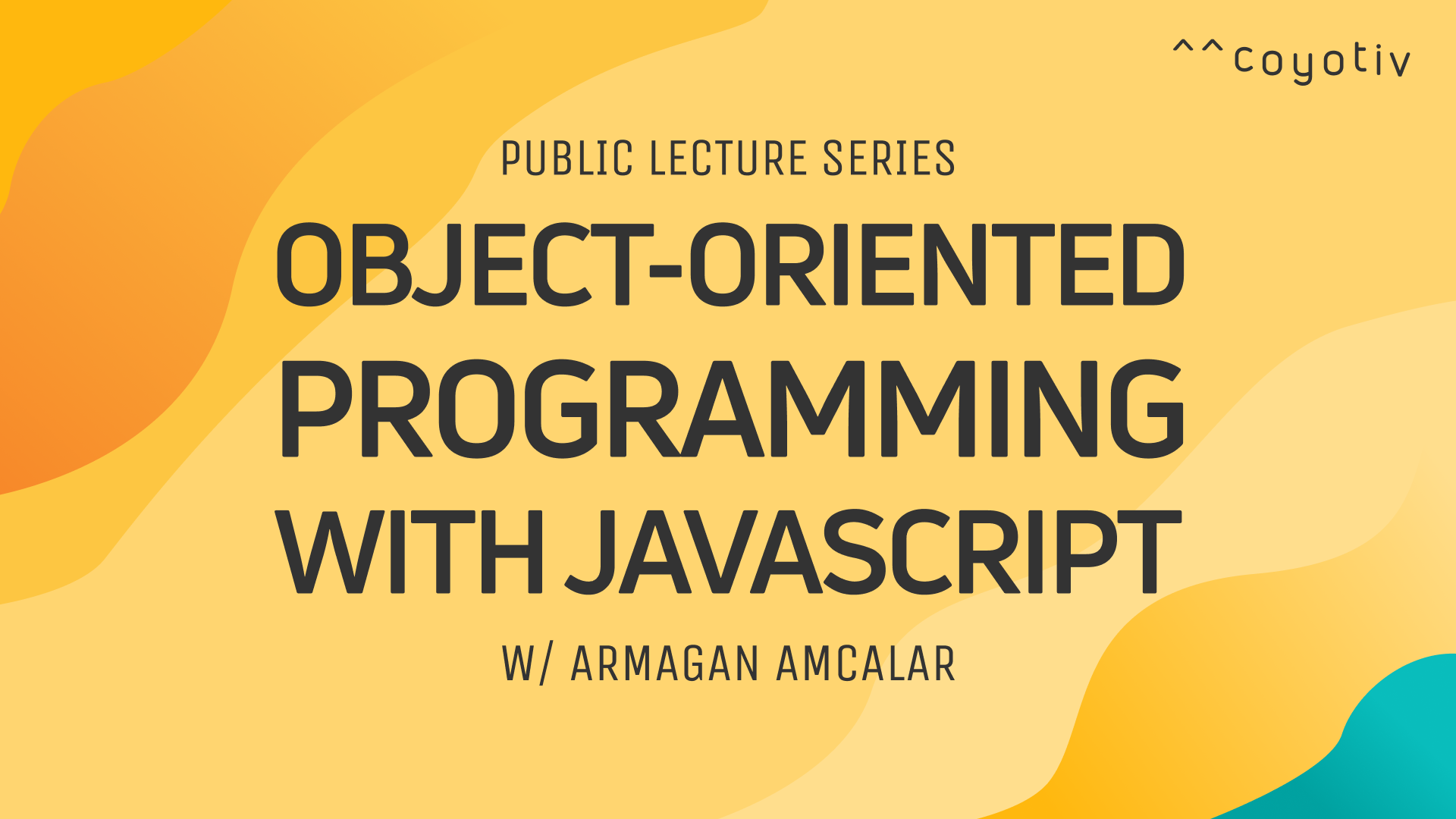 ^^coyotiv

PUBLIC LECTURE SERIES

OBJECT-ORIENTED PROGRAMMING WITH JAVASCRIPT

W/ ARMAGAN AMCALAR